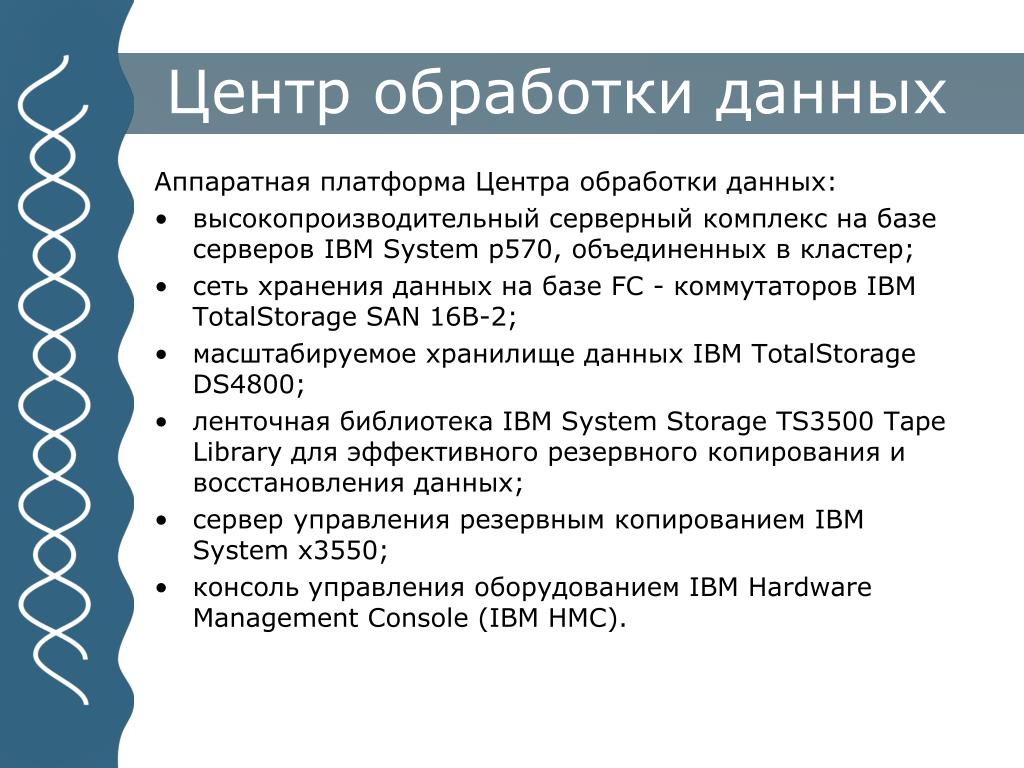 Центр обработки данных

Аппаратная платформа Центра обработки данных:

• высокопроизводительный серверный комплекс на базе серверов IBM System p570, объединенных в кластер;
• сеть хранения данных на базе FC - коммутаторов IBM TotalStorage SAN 16B-2;
• масштабируемое хранилище данных IBM TotalStorage DS4800;
• ленточная библиотека IBM System Storage TS3500 Tape Library для эффективного резервного копирования и восстановления данных;
• сервер управления резервным копированием IBM System x3550;
• консоль управления оборудованием IBM Hardware Management Console (IBM HMC).